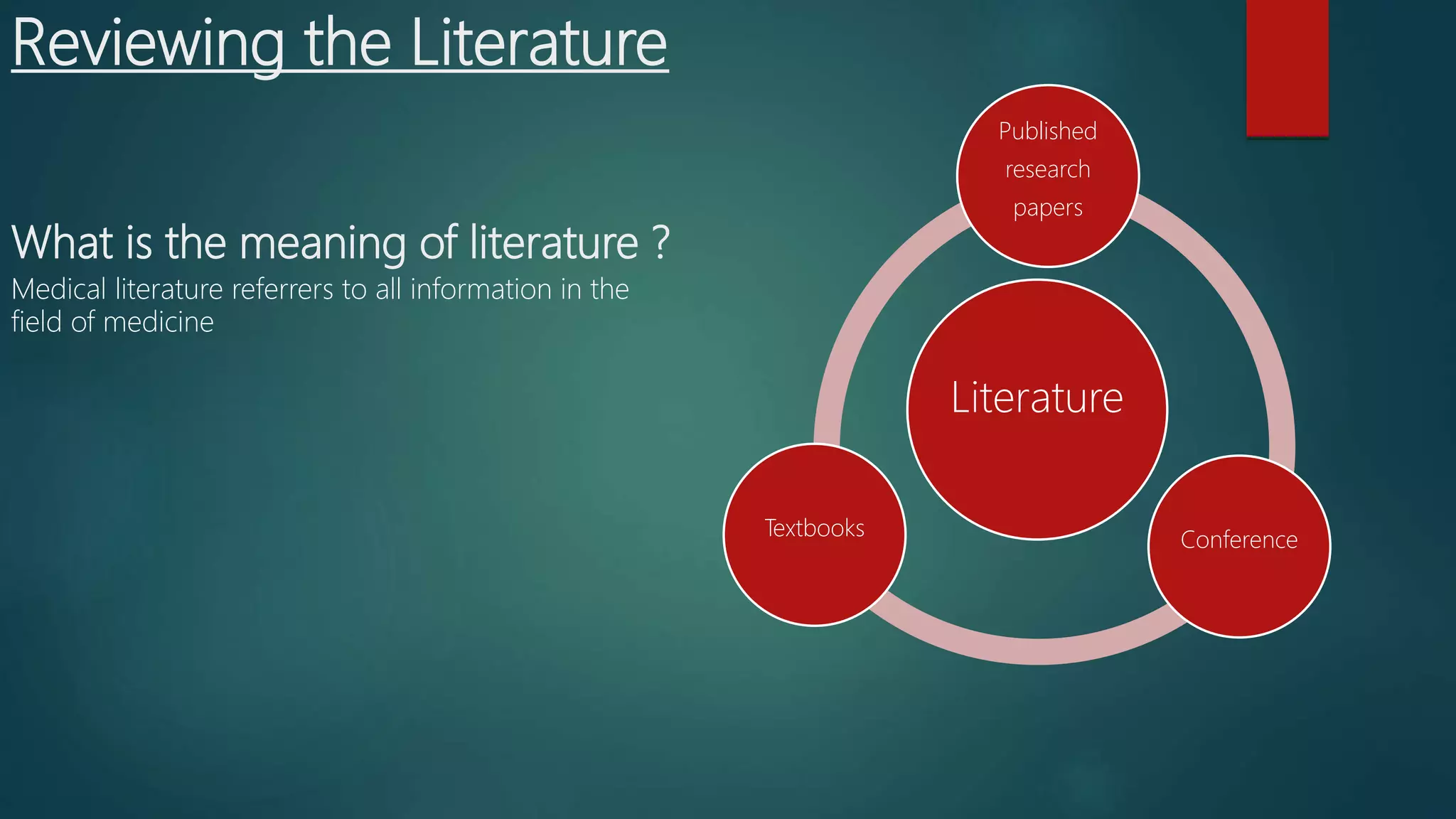 Reviewing the Literature

What is the meaning of literature ?

Medical literature referrers to all information in the field of medicine

Published research papers

Literature

Textbooks

Conference